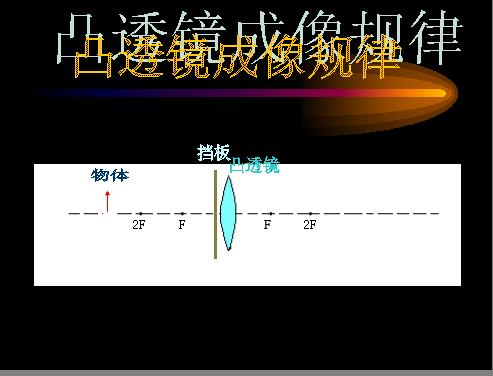 凸透镜成像规律

凸透镜成像规律

挡板
凸透镜
物体
2F
F
F
2F